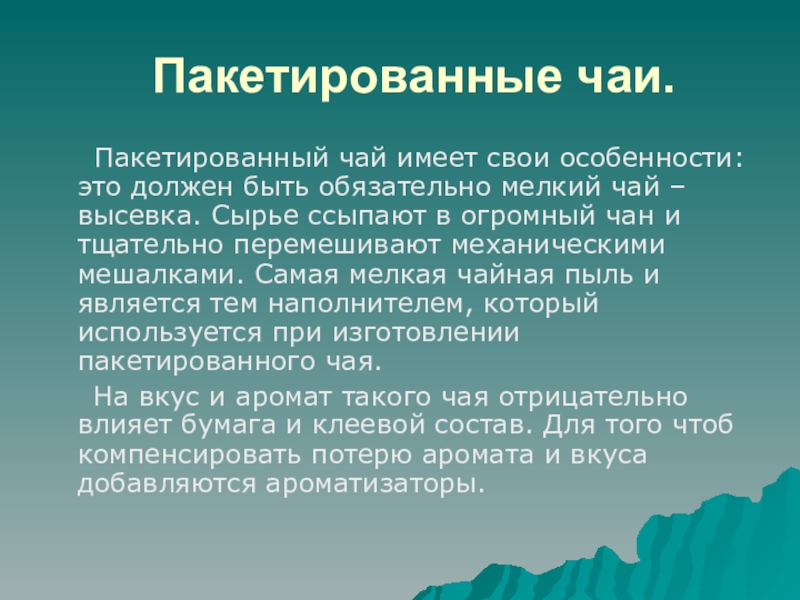 Пакетированные чаи.

Пакетированный чай имеет свои особенности: это должен быть обязательно мелкий чай – высевка. Сырье ссыпают в огромный чан и тщательно перемешивают механическими мешалками. Самая мелкая чайная пыль и является тем наполнителем, который используется при изготовлении пакетированного чая.

На вкус и аромат такого чая отрицательно влияет бумага и клеевой состав. Для того чтоб компенсировать потерю аромата и вкуса добавляются ароматизаторы.